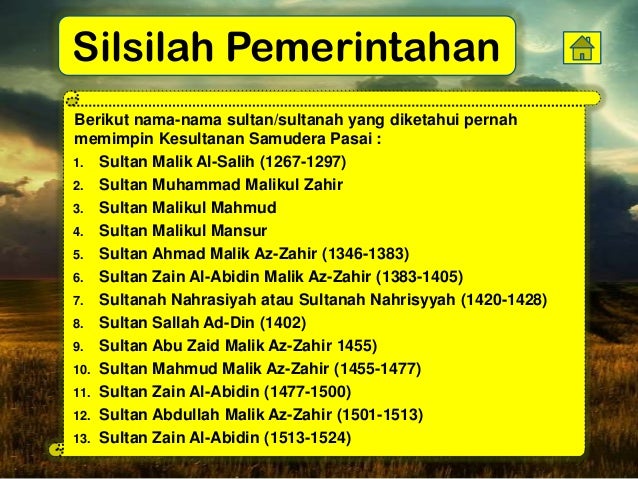 Silsilah Pemerintahan

Berikut nama-nama sultan/sultanah yang diketahui pernah memimpin Kesultanan Samudera Pasai :

1. Sultan Malik Al-Salih (1267-1297)
2. Sultan Muhammad Malikul Zahir
3. Sultan Malikul Mahmud
4. Sultan Malikul Mansur
5. Sultan Ahmad Malik Az-Zahir (1346-1383)
6. Sultan Zain Al-Abidin Malik Az-Zahir (1383-1405)
7. Sultanah Nahrasiyah atau Sultanah Nahrisyyah (1420-1428)
8. Sultan Sallah Ad-Din (1402)
9. Sultan Abu Zaid Malik Az-Zahir 1455)
10. Sultan Mahmud Malik Az-Zahir (1455-1477)
11. Sultan Zain Al-Abidin (1477-1500)
12. Sultan Abdullah Malik Az-Zahir (1501-1513)
13. Sultan Zain Al-Abidin (1513-1524)